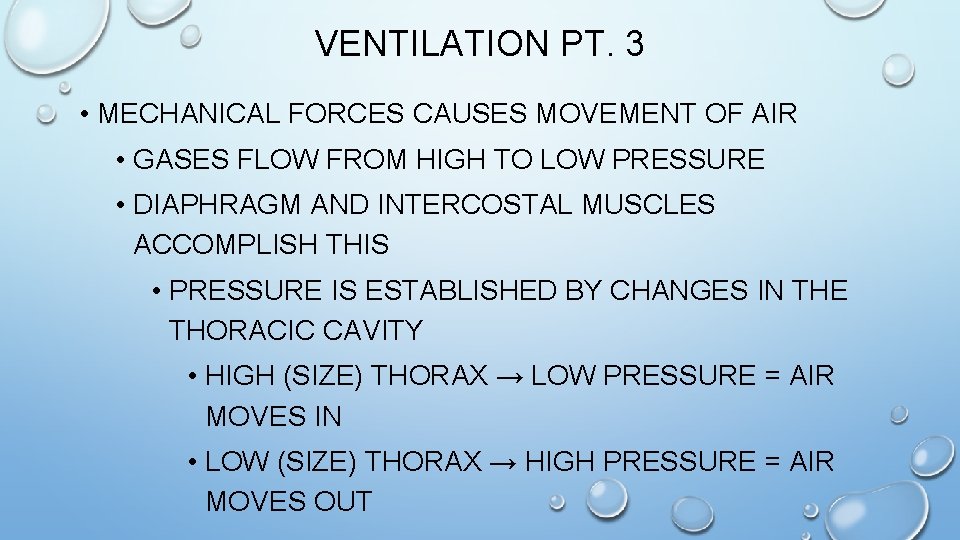 VENTILATION PT. 3

• MECHANICAL FORCES CAUSES MOVEMENT OF AIR

• GASES FLOW FROM HIGH TO LOW PRESSURE

• DIAPHRAGM AND INTERCOSTAL MUSCLES ACCOMPLISH THIS

• PRESSURE IS ESTABLISHED BY CHANGES IN THE THORACIC CAVITY

• HIGH (SIZE) THORAX → LOW PRESSURE = AIR MOVES IN

• LOW (SIZE) THORAX → HIGH PRESSURE = AIR MOVES OUT